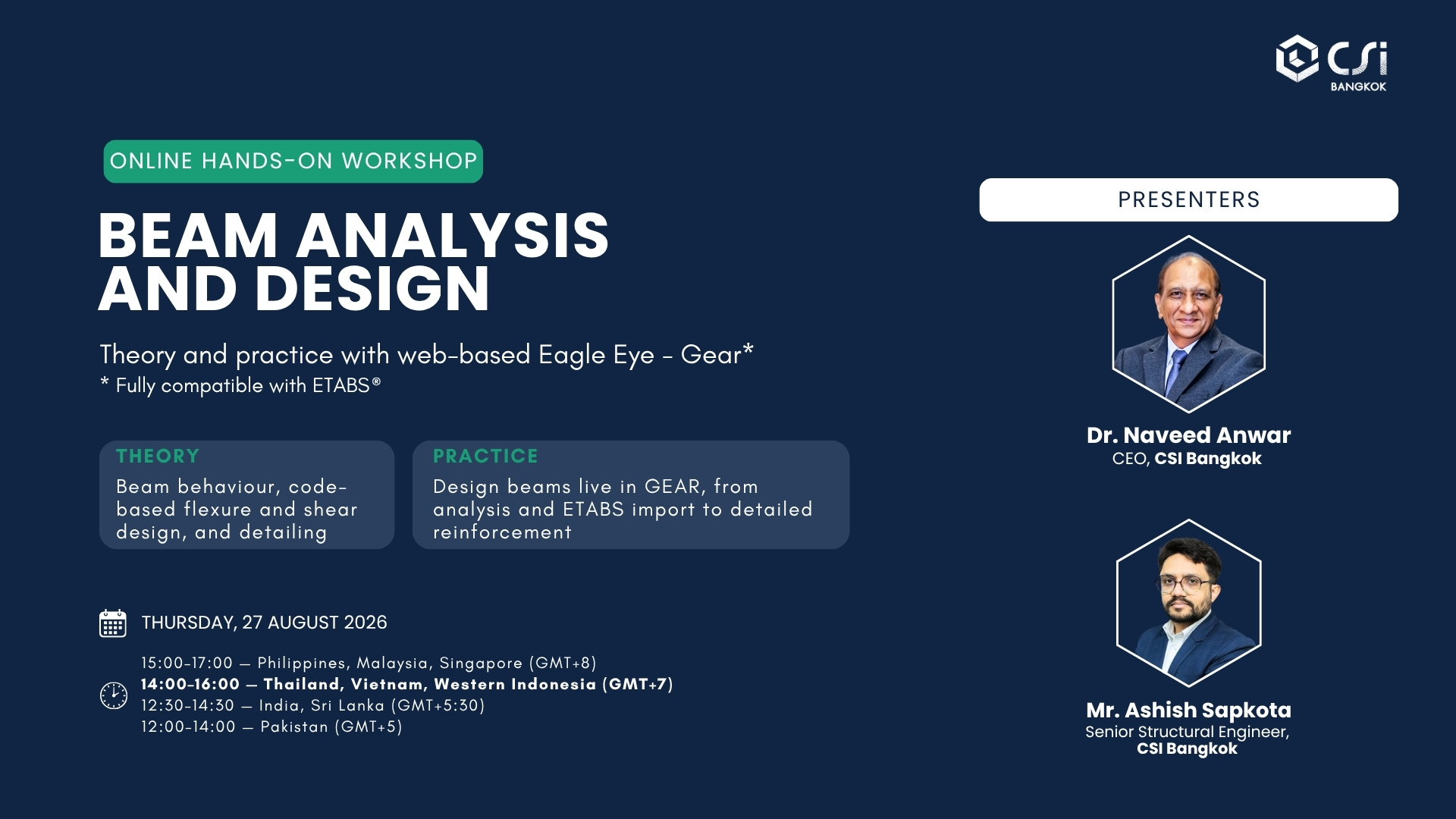 CSi
BANGKOK

ONLINE HANDS-ON WORKSHOP

BEAM ANALYSIS AND DESIGN

Theory and practice with web-based Eagle Eye - Gear*
* Fully compatible with ETABS®

THEORY
Beam behaviour, code-based flexure and shear design, and detailing

PRACTICE
Design beams live in GEAR, from analysis and ETABS import to detailed reinforcement

THURSDAY, 27 AUGUST 2026

15:00-17:00 — Philippines, Malaysia, Singapore (GMT+8)
14:00-16:00 — Thailand, Vietnam, Western Indonesia (GMT+7)
12:30-14:30 — India, Sri Lanka (GMT+5:30)
12:00-14:00 — Pakistan (GMT+5)

PRESENTERS

Dr. Naveed Anwar
CEO, CSI Bangkok

Mr. Ashish Sapkota
Senior Structural Engineer, CSI Bangkok